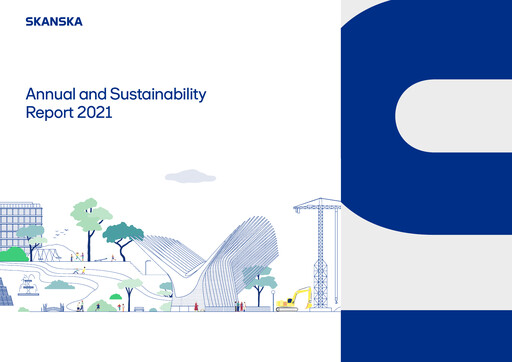 SKANSKA

Annual and Sustainability Report 2021